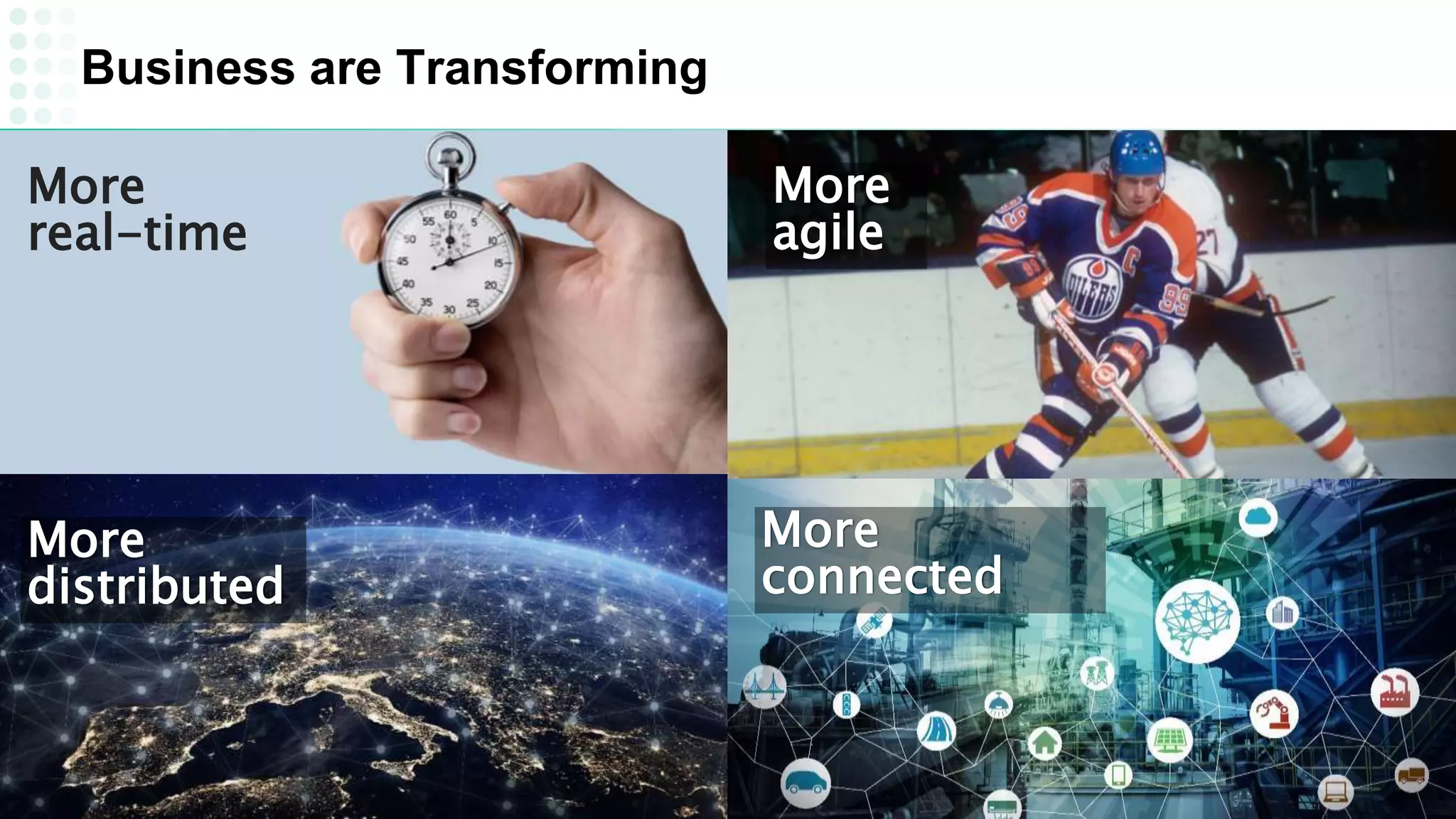 Business are Transforming

More real-time

More agile

More distributed

More connected